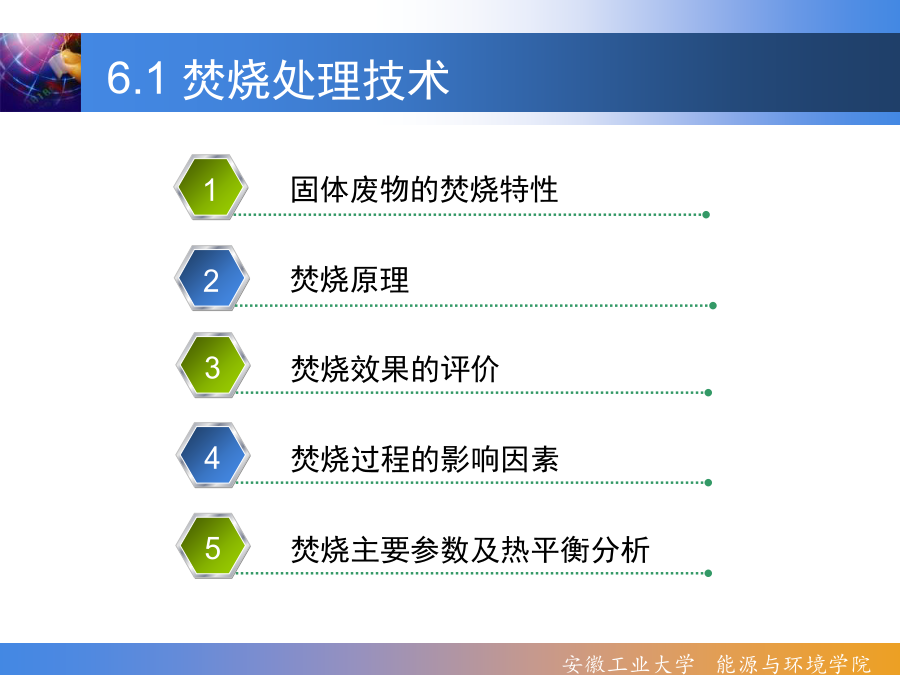 6.1 焚烧处理技术

1 固体废物的焚烧特性

2 焚烧原理

3 焚烧效果的评价

4 焚烧过程的影响因素

5 焚烧主要参数及热平衡分析

安徽工业大学 能源与环境学院